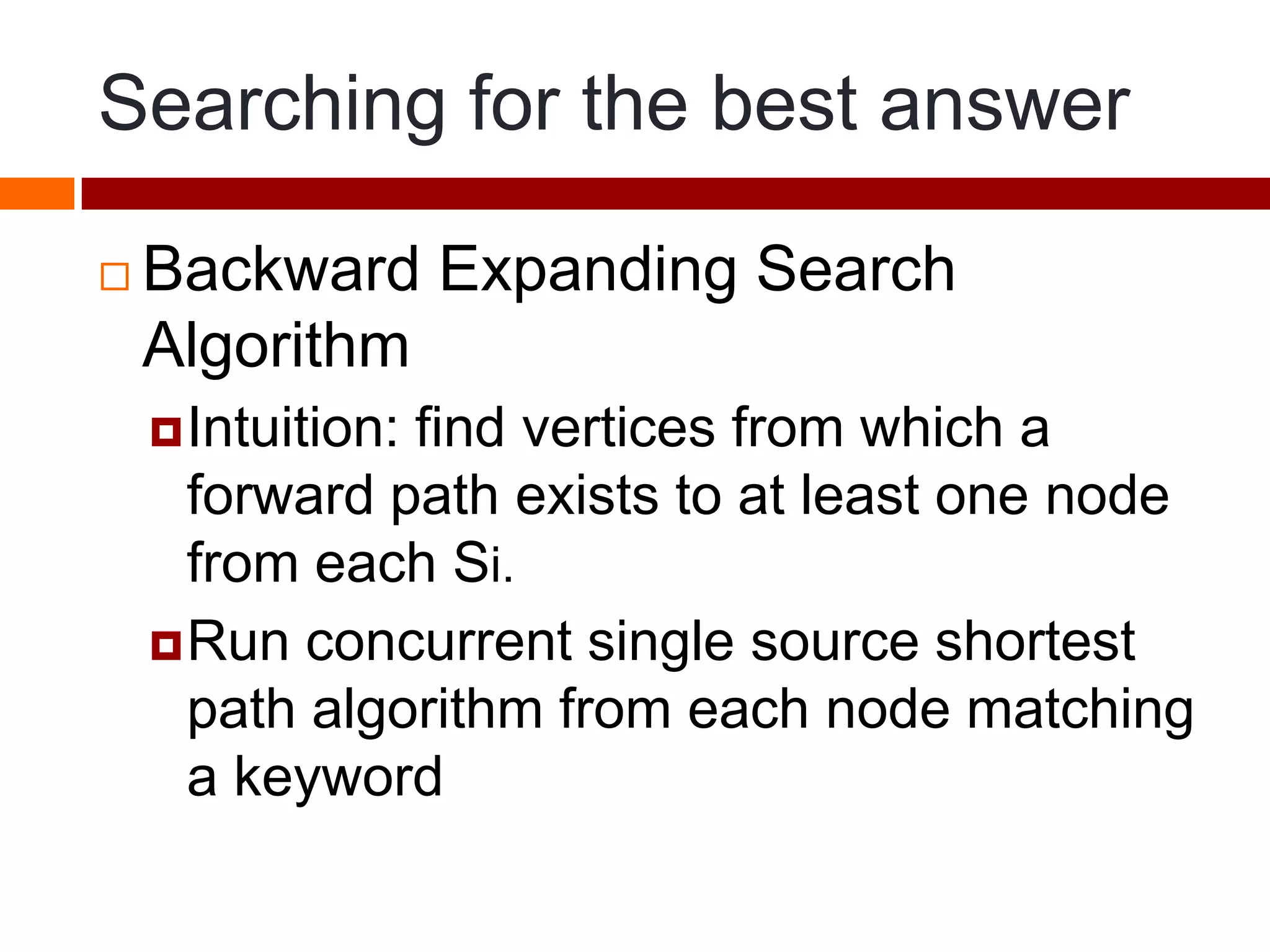 Searching for the best answer

Backward Expanding Search Algorithm

Intuition: find vertices from which a forward path exists to at least one node from each Si.

Run concurrent single source shortest path algorithm from each node matching a keyword